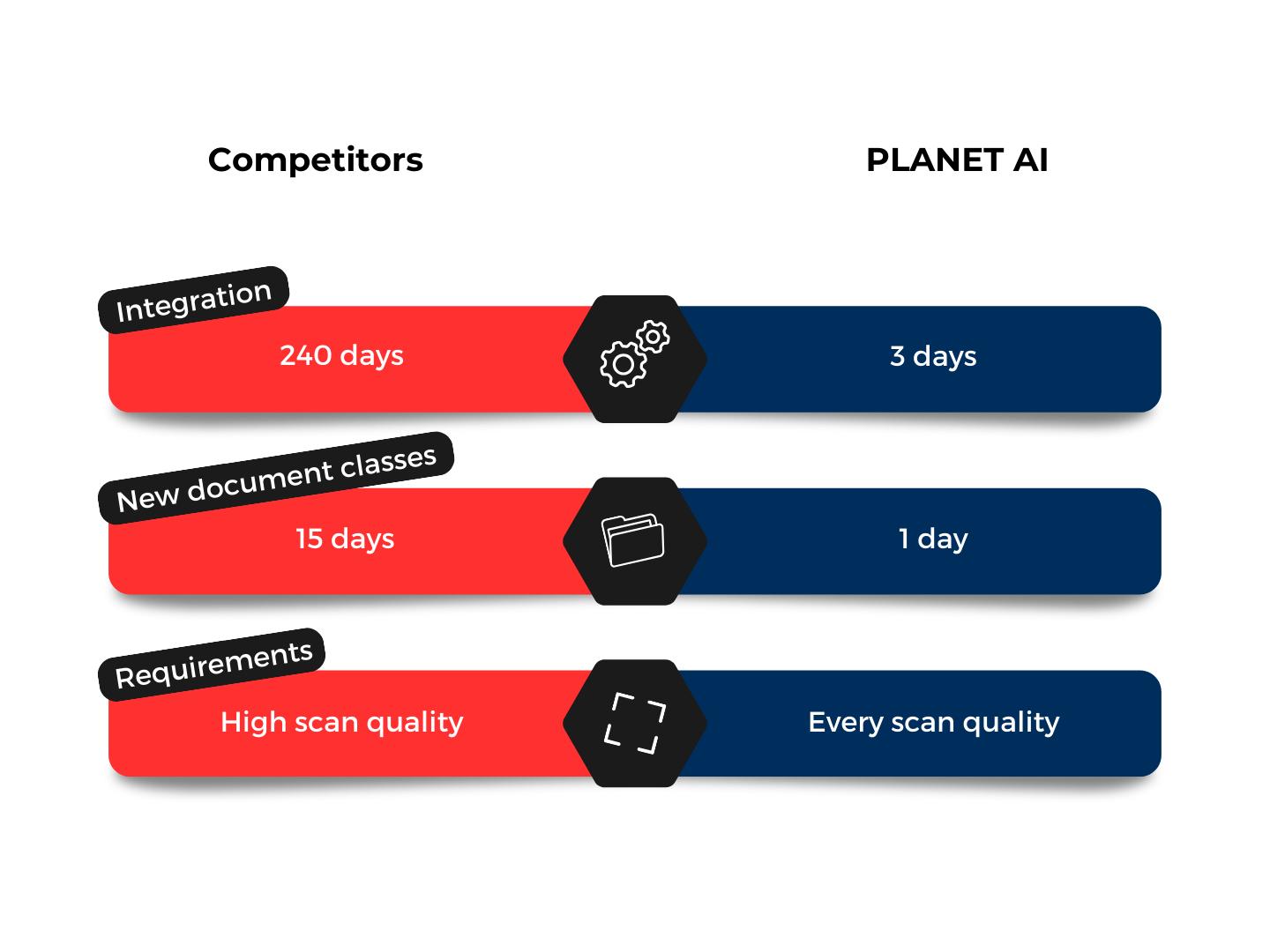 Competitors

PLANET AI

Integration

240 days

3 days

New document classes

15 days

1 day

Requirements

High scan quality

Every scan quality